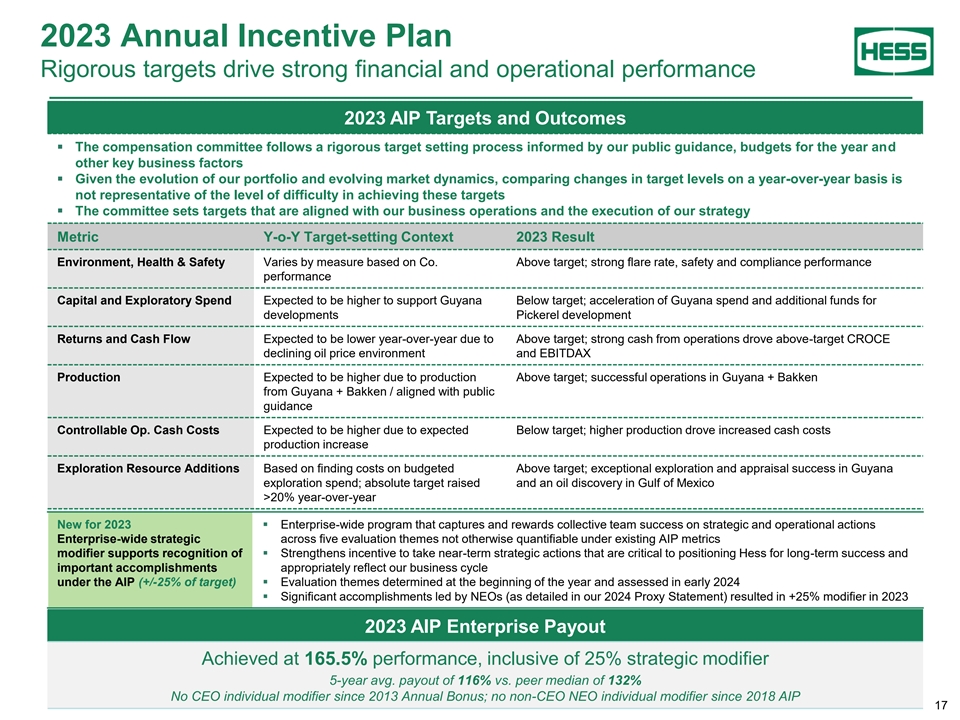 2023 Annual Incentive Plan
Rigorous targets drive strong financial and operational performance

HESS

2023 AIP Targets and Outcomes

▪ The compensation committee follows a rigorous target setting process informed by our public guidance, budgets for the year and other key business factors
▪ Given the evolution of our portfolio and evolving market dynamics, comparing changes in target levels on a year-over-year basis is not representative of the level of difficulty in achieving these targets
▪ The committee sets targets that are aligned with our business operations and the execution of our strategy

| Metric | Y-o-Y Target-setting Context | 2023 Result |
|---|---|---|
| Environment, Health & Safety | Varies by measure based on Co. performance | Above target; strong flare rate, safety and compliance performance |
| Capital and Exploratory Spend | Expected to be higher to support Guyana developments | Below target; acceleration of Guyana spend and additional funds for Pickerel development |
| Returns and Cash Flow | Expected to be lower year-over-year due to declining oil price environment | Above target; strong cash from operations drove above-target CROCE and EBITDAX |
| Production | Expected to be higher due to production from Guyana + Bakken / aligned with public guidance | Above target; successful operations in Guyana + Bakken |
| Controllable Op. Cash Costs | Expected to be higher due to expected production increase | Below target; higher production drove increased cash costs |
| Exploration Resource Additions | Based on finding costs on budgeted exploration spend; absolute target raised >20% year-over-year | Above target; exceptional exploration and appraisal success in Guyana and an oil discovery in Gulf of Mexico |

New for 2023
Enterprise-wide strategic modifier supports recognition of important accomplishments under the AIP (+/-25% of target)

▪ Enterprise-wide program that captures and rewards collective team success on strategic and operational actions across five evaluation themes not otherwise quantifiable under existing AIP metrics
▪ Strengthens incentive to take near-term strategic actions that are critical to positioning Hess for long-term success and appropriately reflect our business cycle
▪ Evaluation themes determined at the beginning of the year and assessed in early 2024
▪ Significant accomplishments led by NEOs (as detailed in our 2024 Proxy Statement) resulted in +25% modifier in 2023

2023 AIP Enterprise Payout

Achieved at 165.5% performance, inclusive of 25% strategic modifier
5-year avg. payout of 116% vs. peer median of 132%
No CEO individual modifier since 2013 Annual Bonus; no non-CEO NEO individual modifier since 2018 AIP

17